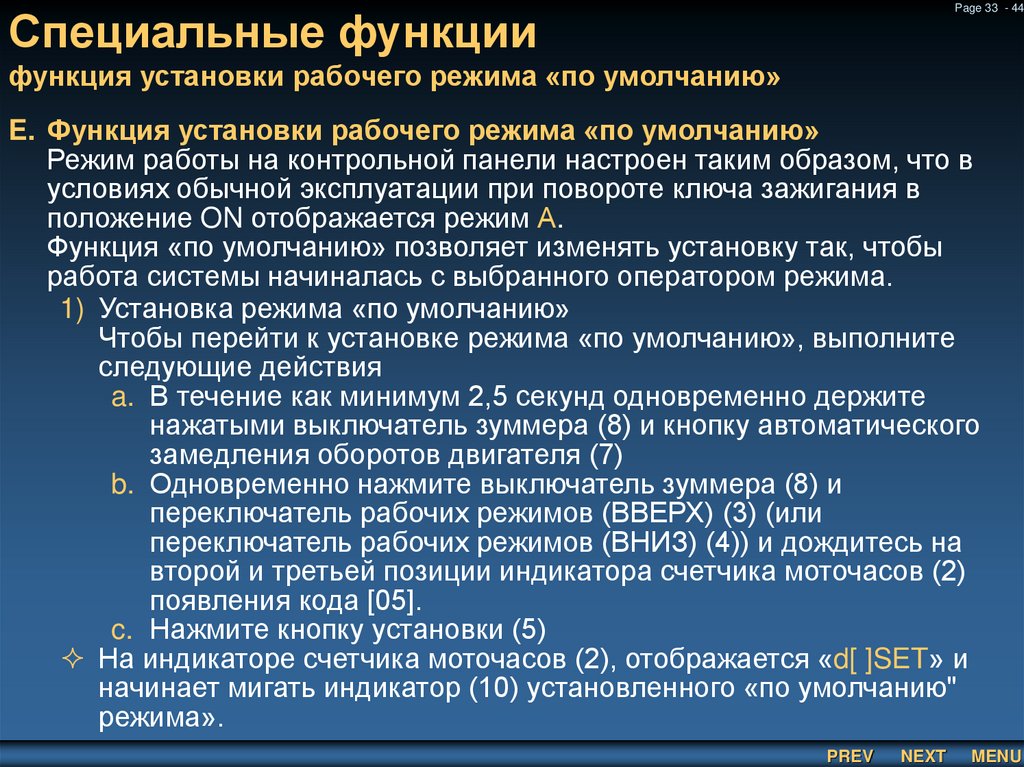 Page 33 - 44

Специальные функции

функция установки рабочего режима «по умолчанию»

E. Функция установки рабочего режима «по умолчанию»
Режим работы на контрольной панели настроен таким образом, что в условиях обычной эксплуатации при повороте ключа зажигания в положение ON отображается режим A.
Функция «по умолчанию» позволяет изменять установку так, чтобы работа системы начиналась с выбранного оператором режима.

1) Установка режима «по умолчанию»
Чтобы перейти к установке режима «по умолчанию», выполните следующие действия

a. В течение как минимум 2,5 секунд одновременно держите нажатыми выключатель зуммера (8) и кнопку автоматического замедления оборотов двигателя (7)

b. Одновременно нажмите выключатель зуммера (8) и переключатель рабочих режимов (ВВЕРХ) (3) (или переключатель рабочих режимов (ВНИЗ) (4)) и дождитесь на второй и третьей позиции индикатора счетчика моточасов (2) появления кода [05].

c. Нажмите кнопку установки (5)

✧ На индикаторе счетчика моточасов (2), отображается «d[ ]SET» и начинает мигать индикатор (10) установленного «по умолчанию" режима».

PREV NEXT MENU